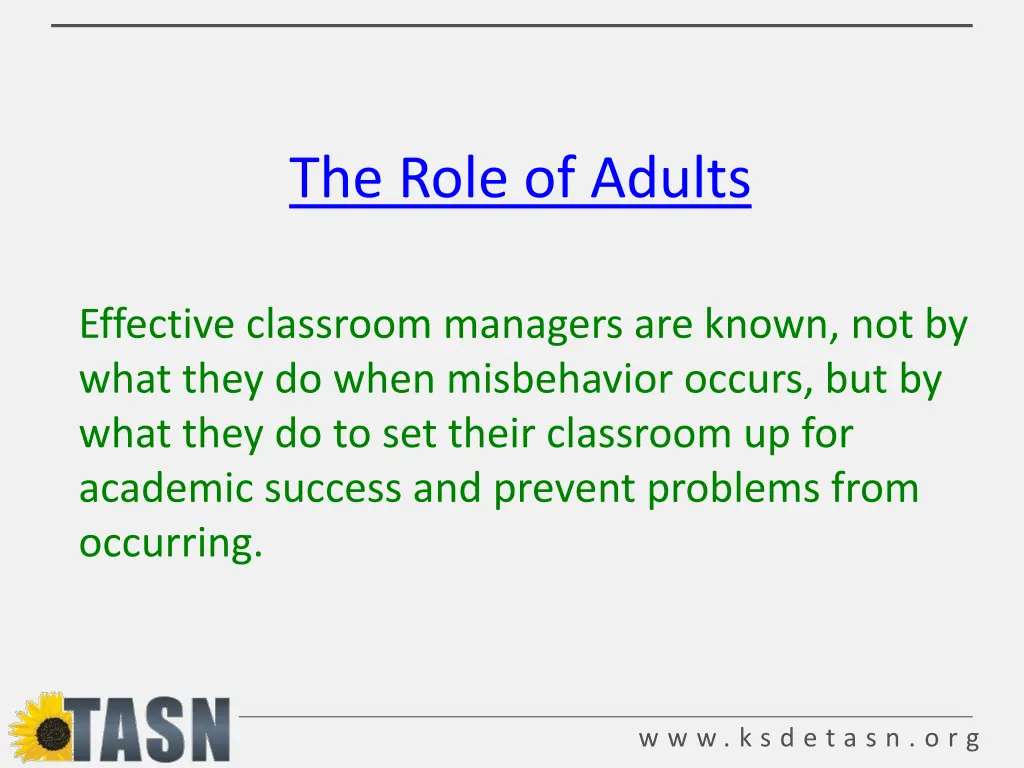 The Role of Adults

Effective classroom managers are known, not by what they do when misbehavior occurs, but by what they do to set their classroom up for academic success and prevent problems from occurring.

TASN

www.ksdetasn.org